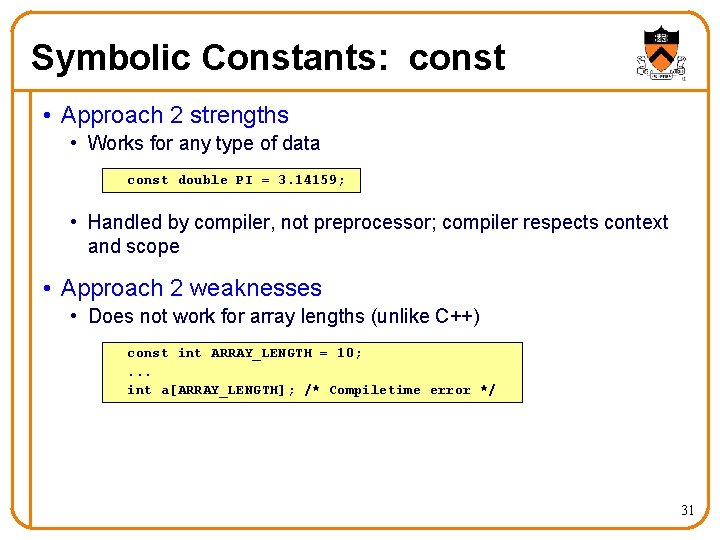 Symbolic Constants: const

• Approach 2 strengths
  • Works for any type of data

const double PI = 3.14159;

  • Handled by compiler, not preprocessor; compiler respects context and scope

• Approach 2 weaknesses
  • Does not work for array lengths (unlike C++)

const int ARRAY_LENGTH = 10;
...
int a[ARRAY_LENGTH]; /* Compiletime error */

31